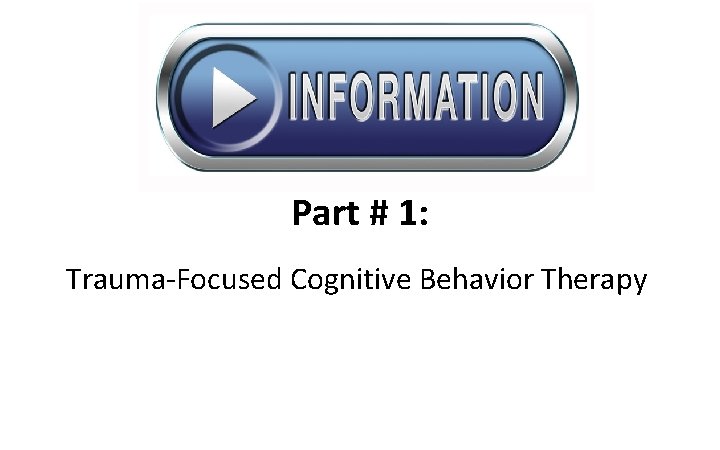 INFORMATION

Part # 1:

Trauma-Focused Cognitive Behavior Therapy